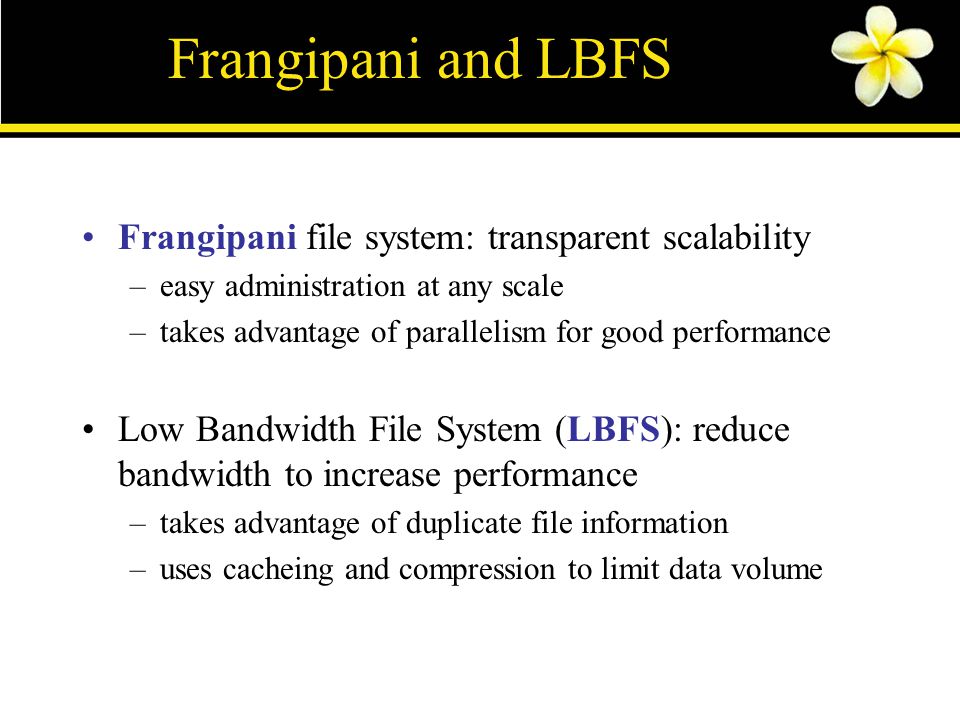 Frangipani and LBFS

• Frangipani file system: transparent scalability
– easy administration at any scale
– takes advantage of parallelism for good performance

• Low Bandwidth File System (LBFS): reduce bandwidth to increase performance
– takes advantage of duplicate file information
– uses cacheing and compression to limit data volume